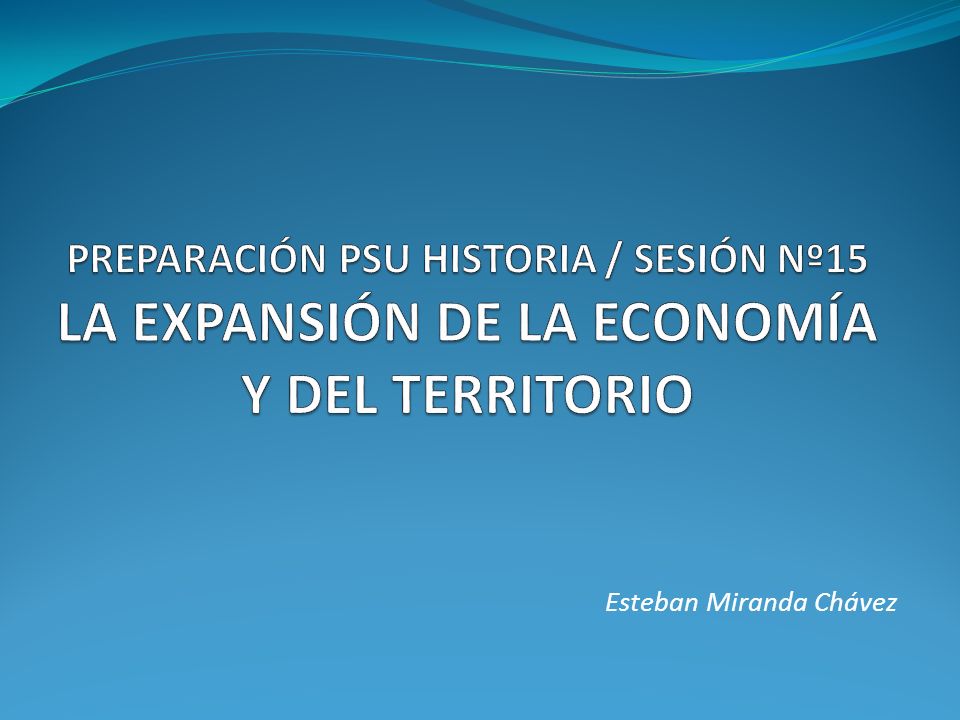 PREPARACIÓN PSU HISTORIA / SESIÓN Nº15
LA EXPANSIÓN DE LA ECONOMÍA Y DEL TERRITORIO

Esteban Miranda Chávez